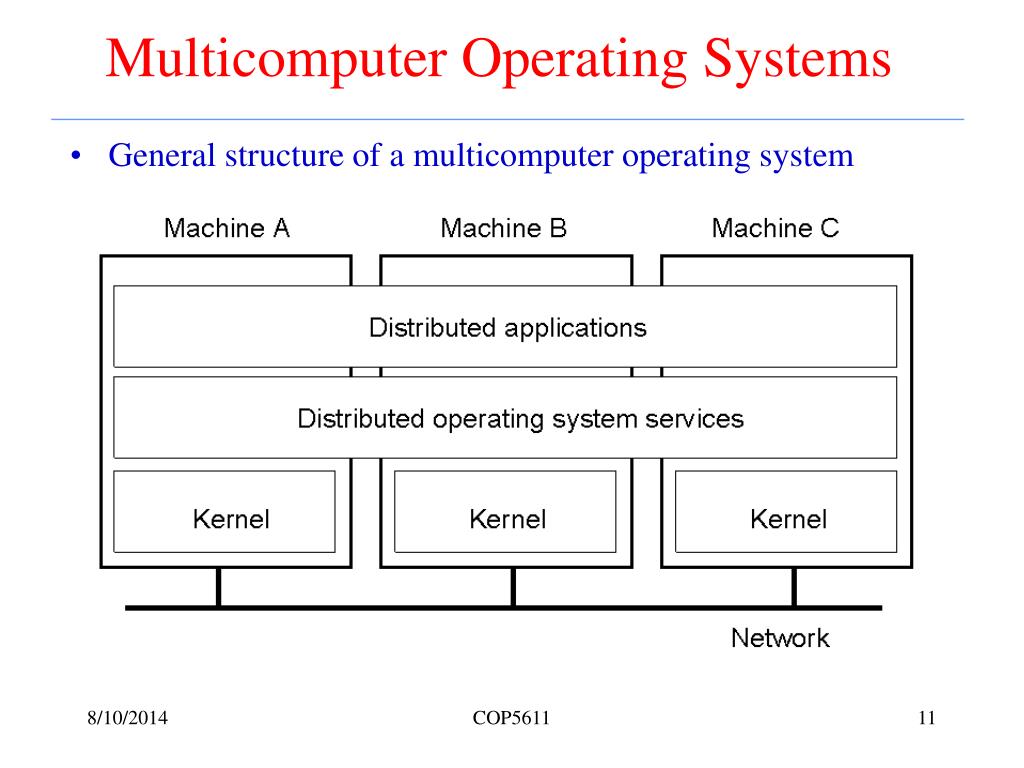 Multicomputer Operating Systems

• General structure of a multicomputer operating system

Machine A

Machine B

Machine C

Distributed applications

Distributed operating system services

Kernel

Kernel

Kernel

Network

8/10/2014

COP5611

11